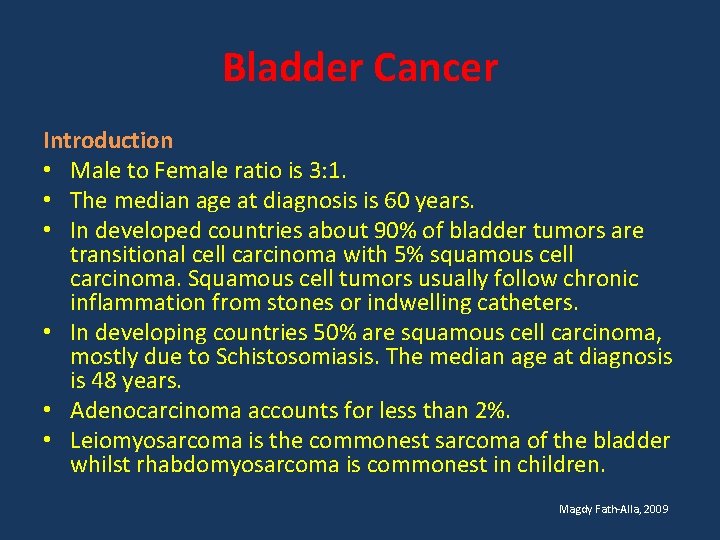 Bladder Cancer

Introduction

• Male to Female ratio is 3:1.
• The median age at diagnosis is 60 years.
• In developed countries about 90% of bladder tumors are transitional cell carcinoma with 5% squamous cell carcinoma. Squamous cell tumors usually follow chronic inflammation from stones or indwelling catheters.
• In developing countries 50% are squamous cell carcinoma, mostly due to Schistosomiasis. The median age at diagnosis is 48 years.
• Adenocarcinoma accounts for less than 2%.
• Leiomyosarcoma is the commonest sarcoma of the bladder whilst rhabdomyosarcoma is commonest in children.

Magdy Fath-Alla, 2009